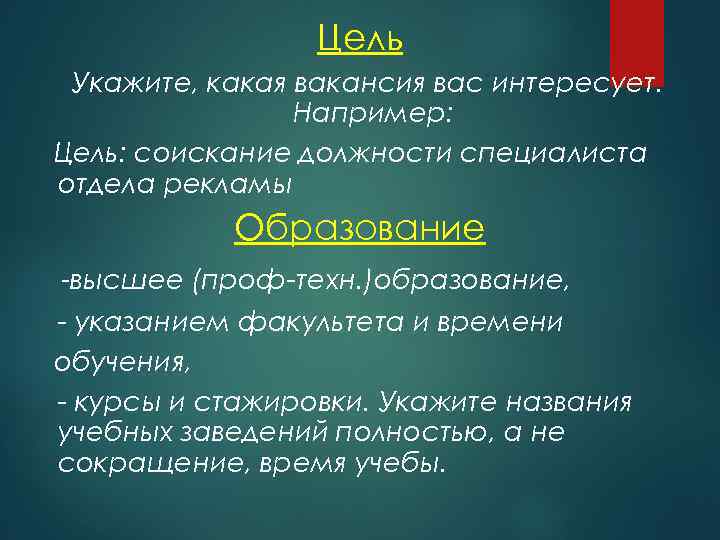 Цель

Укажите, какая вакансия вас интересует. Например:

Цель: соискание должности специалиста отдела рекламы

Образование

-высшее (проф-техн.)образование,

- указанием факультета и времени обучения,

- курсы и стажировки. Укажите названия учебных заведений полностью, а не сокращение, время учебы.